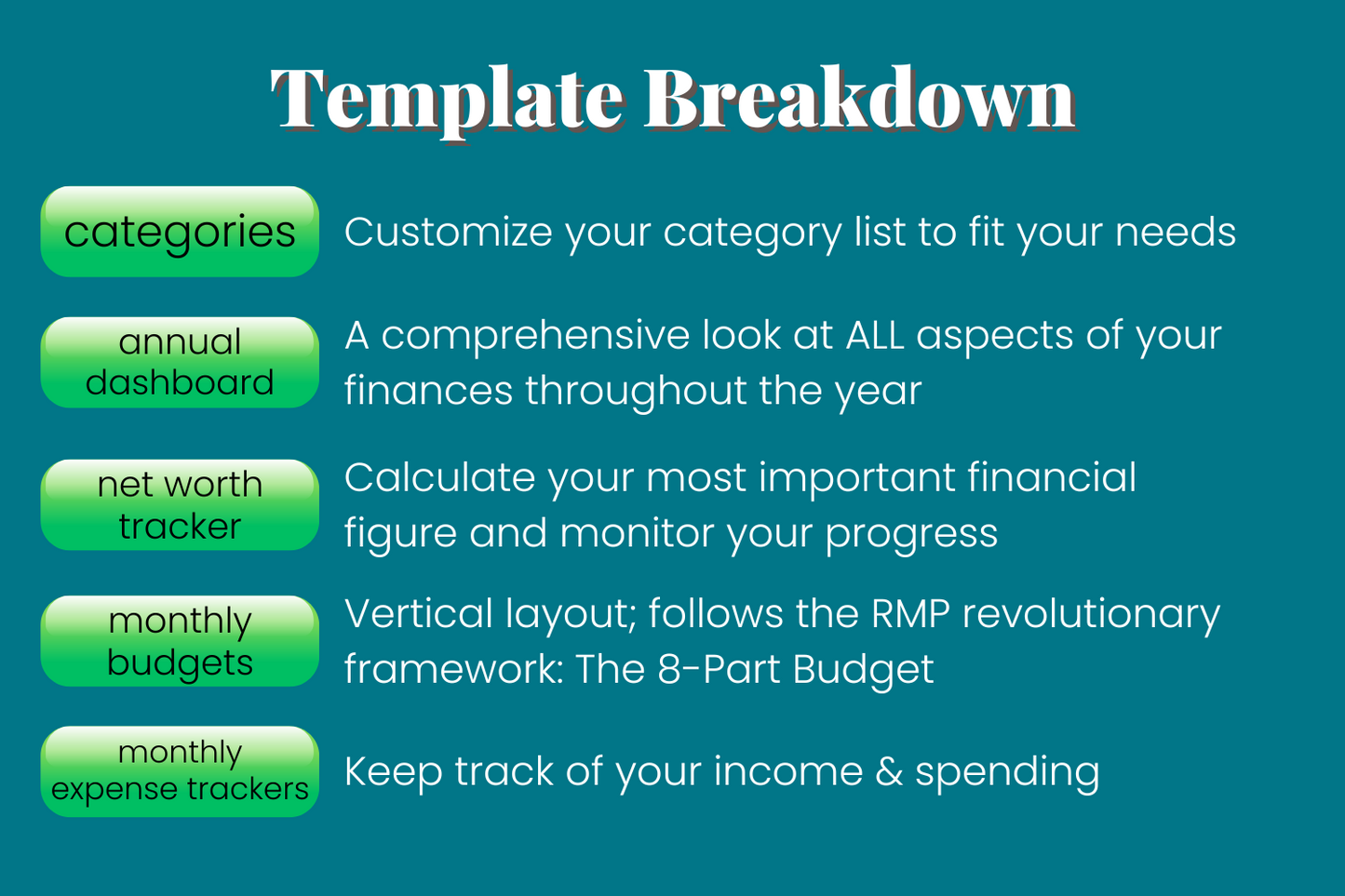 Template Breakdown

categories

Customize your category list to fit your needs

annual dashboard

A comprehensive look at ALL aspects of your finances throughout the year

net worth tracker

Calculate your most important financial figure and monitor your progress

monthly budgets

Vertical layout; follows the RMP revolutionary framework: The 8-Part Budget

monthly expense trackers

Keep track of your income & spending